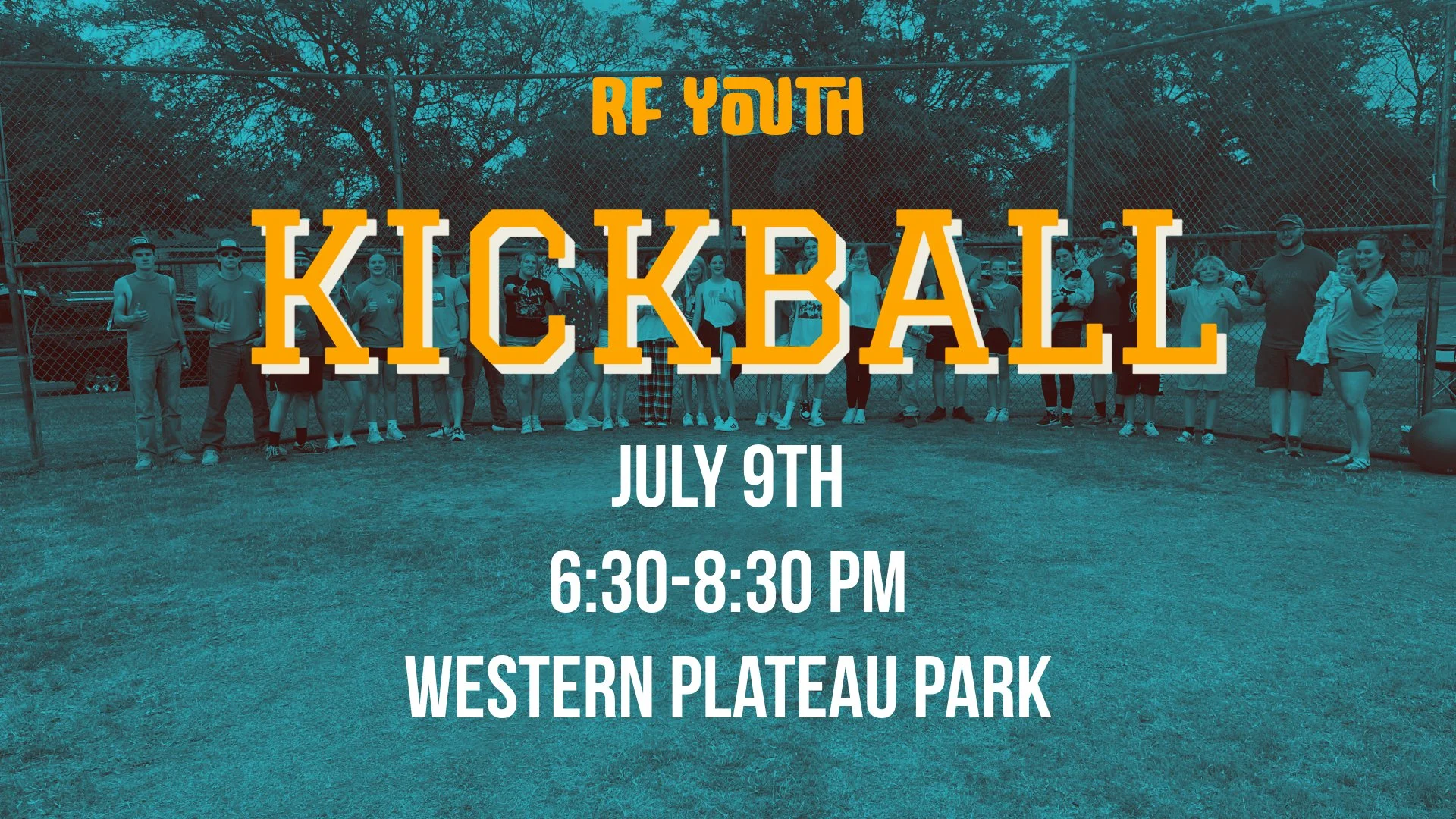 RF YOUTH

KICKBALL

JULY 9TH

6:30-8:30 PM

WESTERN PLATEAU PARK